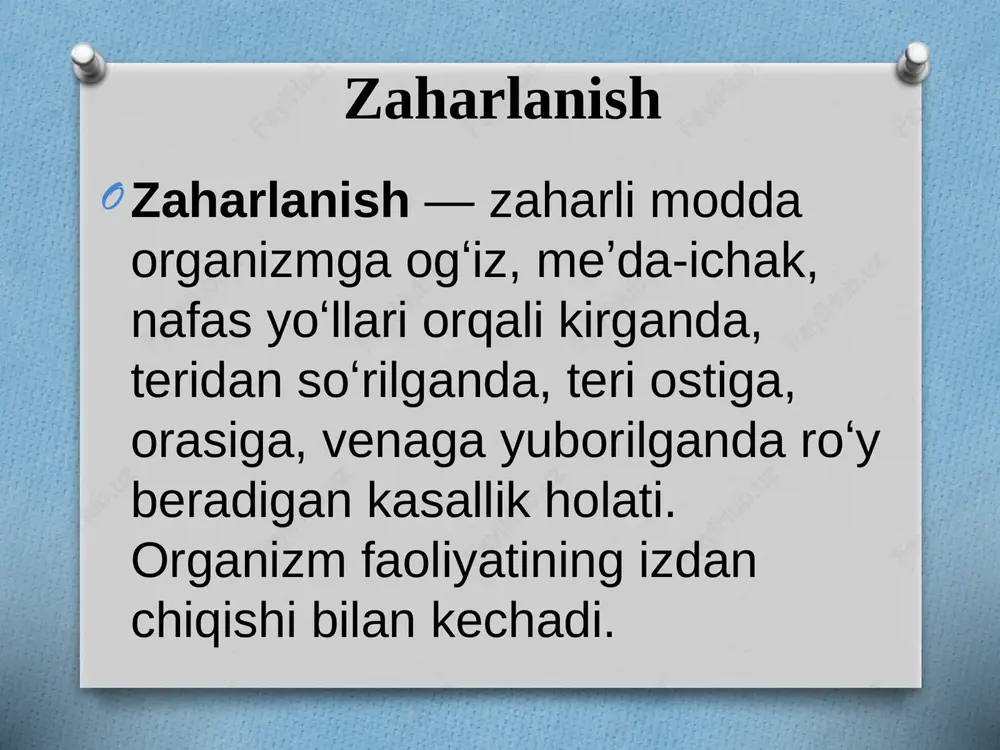 Zaharlanish

Zaharlanish — zaharli modda organizmga og‘iz, me’da-ichak, nafas yo‘llari orqali kirganda, teridan so‘rilganda, teri ostiga, orasiga, venaga yuborilganda ro‘y beradigan kasallik holati. Organizm faoliyatining izdan chiqishi bilan kechadi.